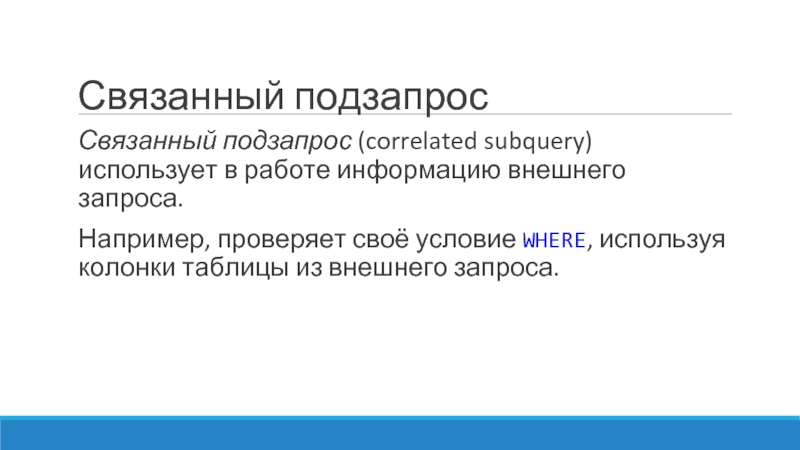 Связанный подзапрос

Связанный подзапрос (correlated subquery) использует в работе информацию внешнего запроса.

Например, проверяет своё условие WHERE, используя колонки таблицы из внешнего запроса.